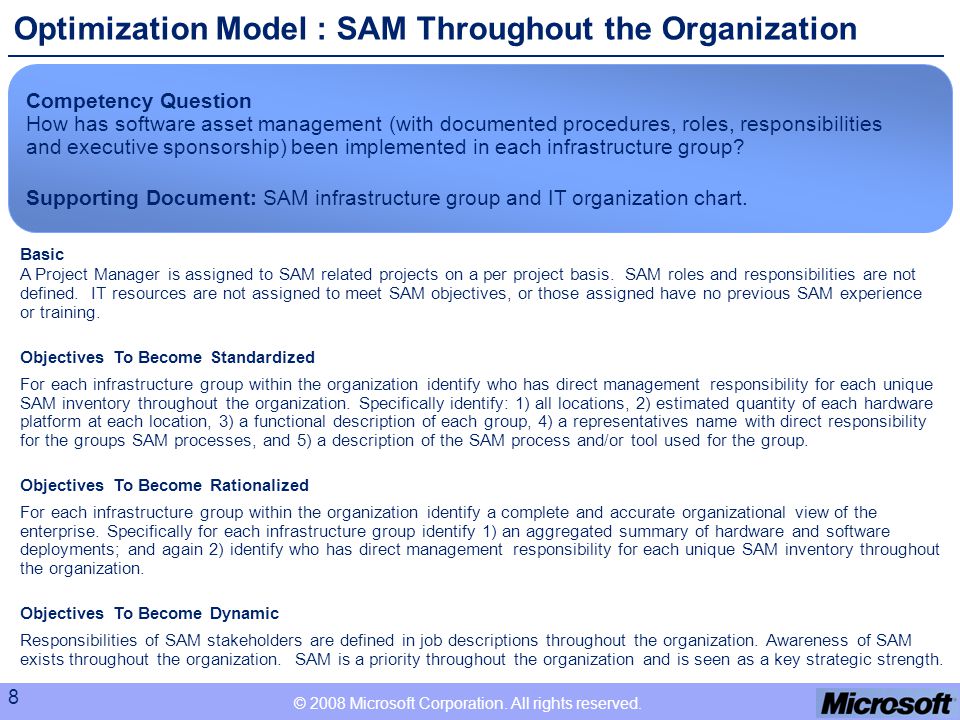 Optimization Model : SAM Throughout the Organization

Competency Question
How has software asset management (with documented procedures, roles, responsibilities and executive sponsorship) been implemented in each infrastructure group?

Supporting Document: SAM infrastructure group and IT organization chart.

Basic
A Project Manager is assigned to SAM related projects on a per project basis. SAM roles and responsibilities are not defined. IT resources are not assigned to meet SAM objectives, or those assigned have no previous SAM experience or training.

Objectives To Become Standardized
For each infrastructure group within the organization identify who has direct management responsibility for each unique SAM inventory throughout the organization. Specifically identify: 1) all locations, 2) estimated quantity of each hardware platform at each location, 3) a functional description of each group, 4) a representatives name with direct responsibility for the groups SAM processes, and 5) a description of the SAM process and/or tool used for the group.

Objectives To Become Rationalized
For each infrastructure group within the organization identify a complete and accurate organizational view of the enterprise. Specifically for each infrastructure group identify 1) an aggregated summary of hardware and software deployments; and again 2) identify who has direct management responsibility for each unique SAM inventory throughout the organization.

Objectives To Become Dynamic
Responsibilities of SAM stakeholders are defined in job descriptions throughout the organization. Awareness of SAM exists throughout the organization. SAM is a priority throughout the organization and is seen as a key strategic strength.

8

© 2008 Microsoft Corporation. All rights reserved.

Microsoft